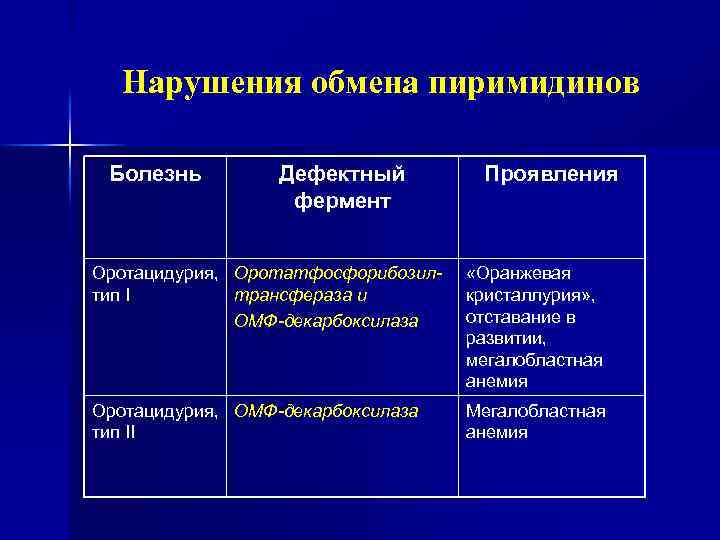 Нарушения обмена пиримидинов

| Болезнь | Дефектный фермент | Проявления |
|---|---|---|
| Оротацидурия, тип I | Оротатфосфорибозилтрансфераза и ОМФ-декарбоксилаза | «Оранжевая кристаллурия», отставание в развитии, мегалобластная анемия |
| Оротацидурия, тип II | ОМФ-декарбоксилаза | Мегалобластная анемия |